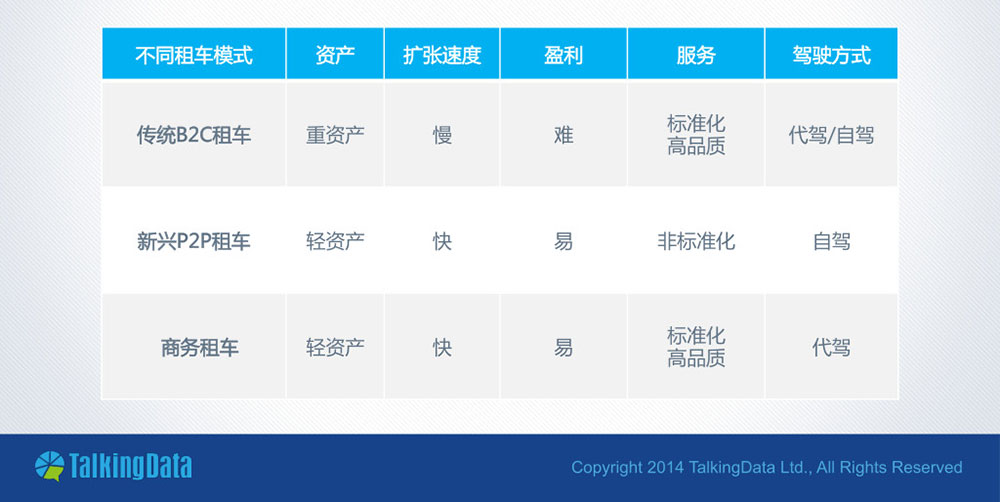 | 不同租车模式 | 资产 | 扩张速度 | 盈利 | 服务 | 驾驶方式 |
|---|---|---|---|---|---|
| 传统B2C租车 | 重资产 | 慢 | 难 | 标准化 高品质 | 代驾/自驾 |
| 新兴P2P租车 | 轻资产 | 快 | 易 | 非标准化 | 自驾 |
| 商务租车 | 轻资产 | 快 | 易 | 标准化 高品质 | 代驾 |

TalkingData

Copyright 2014 TalkingData Ltd., All Rights Reserved